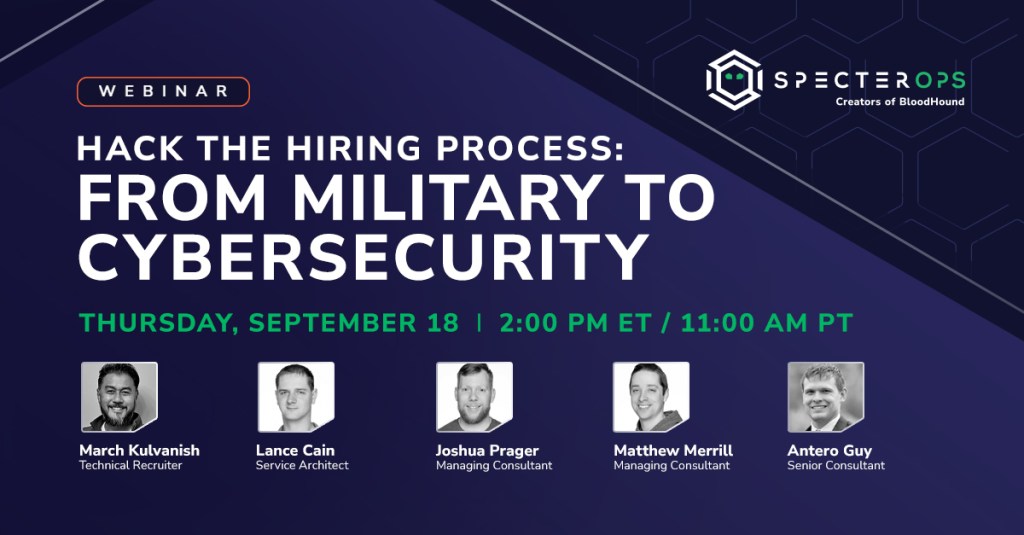 WEBINAR

SPECTEROPS
Creators of BloodHound

HACK THE HIRING PROCESS:
FROM MILITARY TO CYBERSECURITY

THURSDAY, SEPTEMBER 18 | 2:00 PM ET / 11:00 AM PT

March Kulvanish
Technical Recruiter

Lance Cain
Service Architect

Joshua Prager
Managing Consultant

Matthew Merrill
Managing Consultant

Antero Guy
Senior Consultant